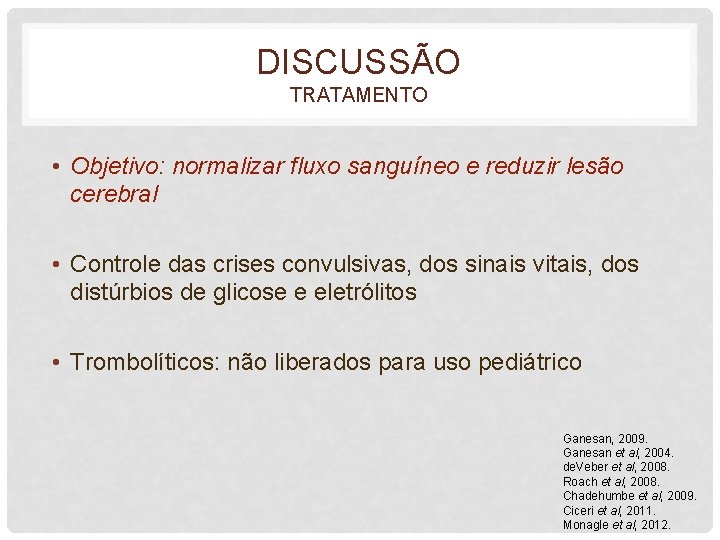 DISCUSSÃO
TRATAMENTO

• Objetivo: normalizar fluxo sanguíneo e reduzir lesão cerebral

• Controle das crises convulsivas, dos sinais vitais, dos distúrbios de glicose e eletrólitos

• Trombolíticos: não liberados para uso pediátrico

Ganesan, 2009.
Ganesan et al, 2004.
deVeber et al, 2008.
Roach et al, 2008.
Chadehumbe et al, 2009.
Ciceri et al, 2011.
Monagle et al, 2012.